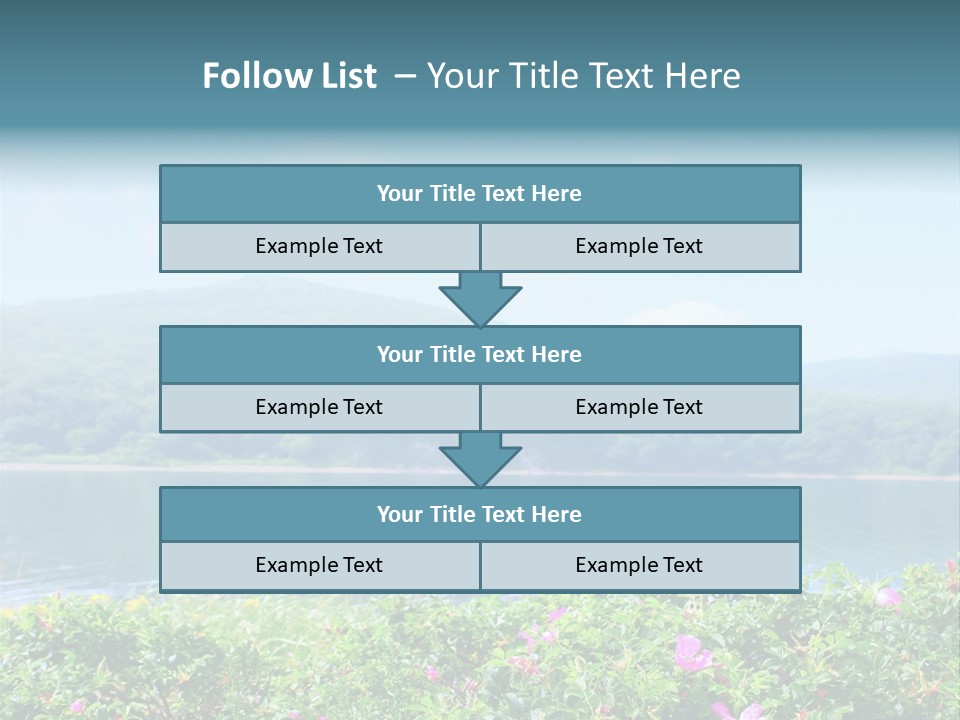 Follow List – Your Title Text Here

Your Title Text Here

Example Text

Example Text

Your Title Text Here

Example Text

Example Text

Your Title Text Here

Example Text

Example Text